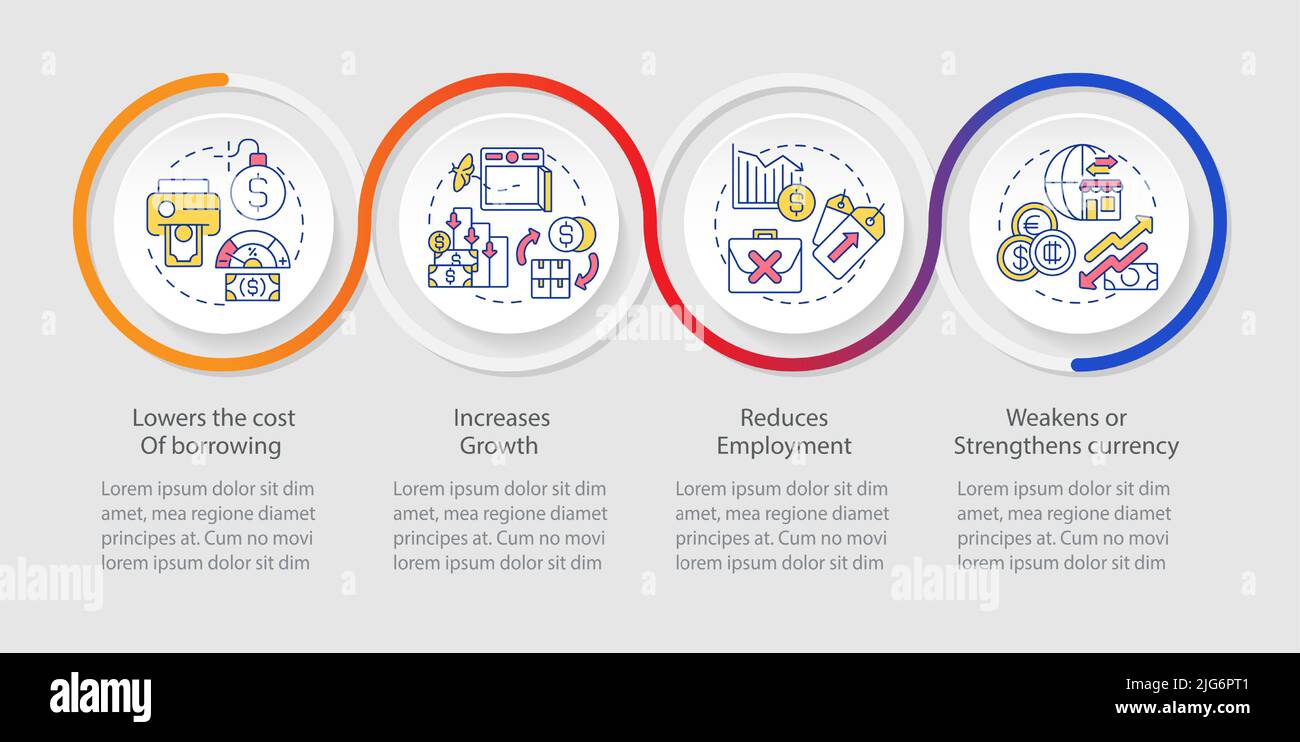 Lowers the cost Of borrowing

Lorem ipsum dolor sit dim amet, mea regione diamet principes at. Cum no movi lorem ipsum dolor sit dim

Increases Growth

Lorem ipsum dolor sit dim amet, mea regione diamet principes at. Cum no movi lorem ipsum dolor sit dim

Reduces Employment

Lorem ipsum dolor sit dim amet, mea regione diamet principes at. Cum no movi lorem ipsum dolor sit dim

Weakens or Strengthens currency

Lorem ipsum dolor sit dim amet, mea regione diamet principes at. Cum no movi lorem ipsum dolor sit dim

alamy

alamy

alamy

alamy

Image ID: 2JG6PT1
www.alamy.com